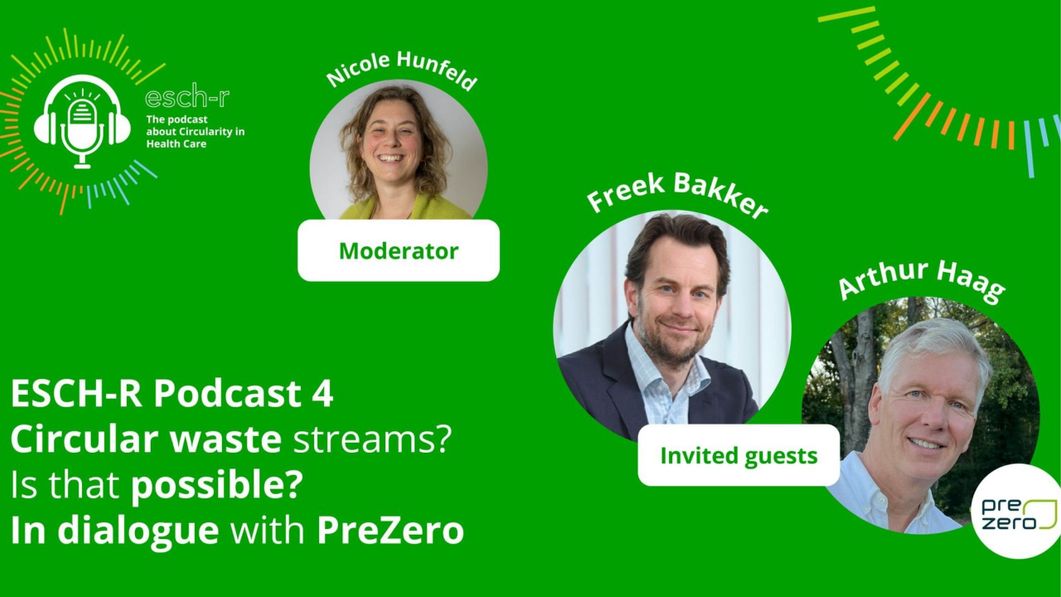 esch-r
The podcast about Circularity in Health Care

Nicole Hunfeld

Moderator

Freek Bakker

Arthur Haag

Invited guests

pre zero

ESCH-R Podcast 4
Circular waste streams?
Is that possible?
In dialogue with PreZero